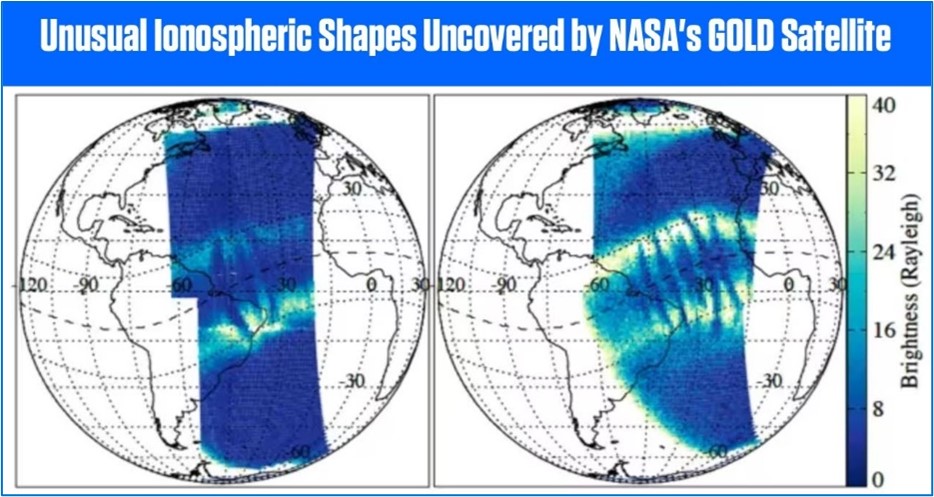 Unusual Ionospheric Shapes Uncovered by NASA's GOLD Satellite

30
-120 -90 -60 -30 0 30
-30
-60

30
-120 -90 -60 -30 0 30
-30
-60

40
32
24
16
8
0
Brightness (Rayleigh)